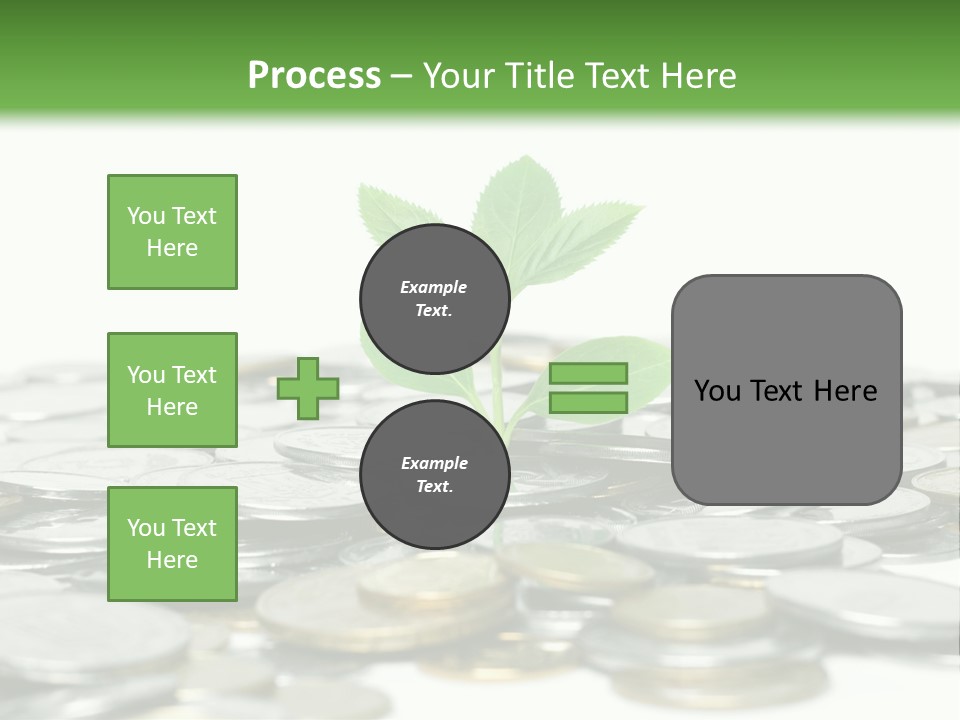 Process – Your Title Text Here

You Text Here

You Text Here

You Text Here

Example Text.

Example Text.

You Text Here